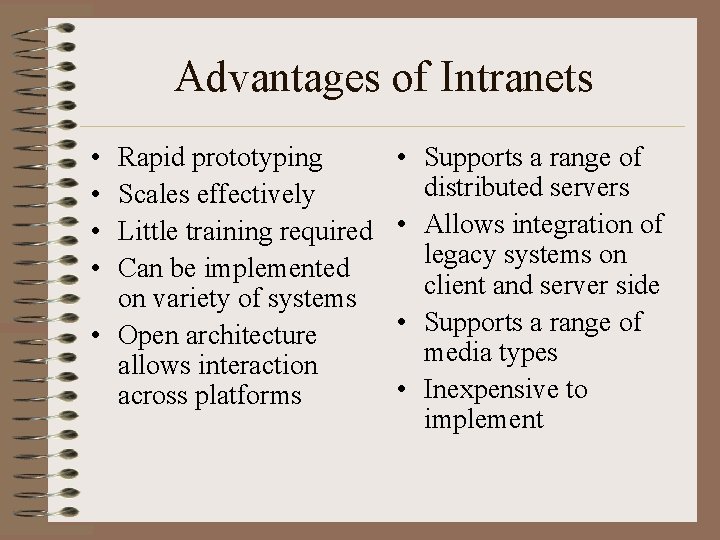 Advantages of Intranets

• Rapid prototyping
• Scales effectively
• Little training required
• Can be implemented on variety of systems
• Open architecture allows interaction across platforms

• Supports a range of distributed servers
• Allows integration of legacy systems on client and server side
• Supports a range of media types
• Inexpensive to implement